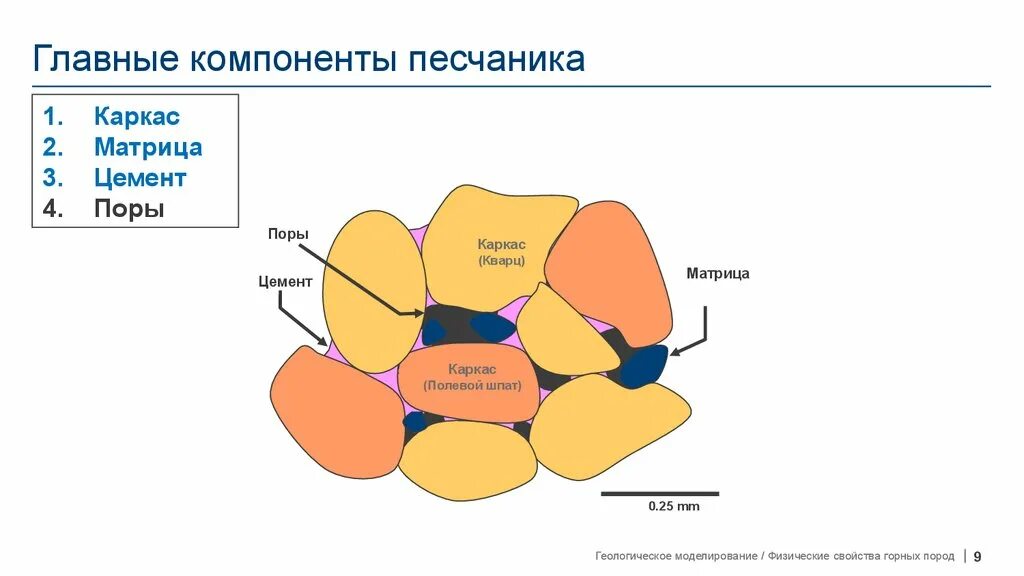 Главные компоненты песчаника

1. Каркас
2. Матрица
3. Цемент
4. Поры

Поры

Цемент

Каркас (Кварц)

Матрица

Каркас (Полевой шпат)

0.25 mm

Геологическое моделирование / Физические свойства горных пород | 9